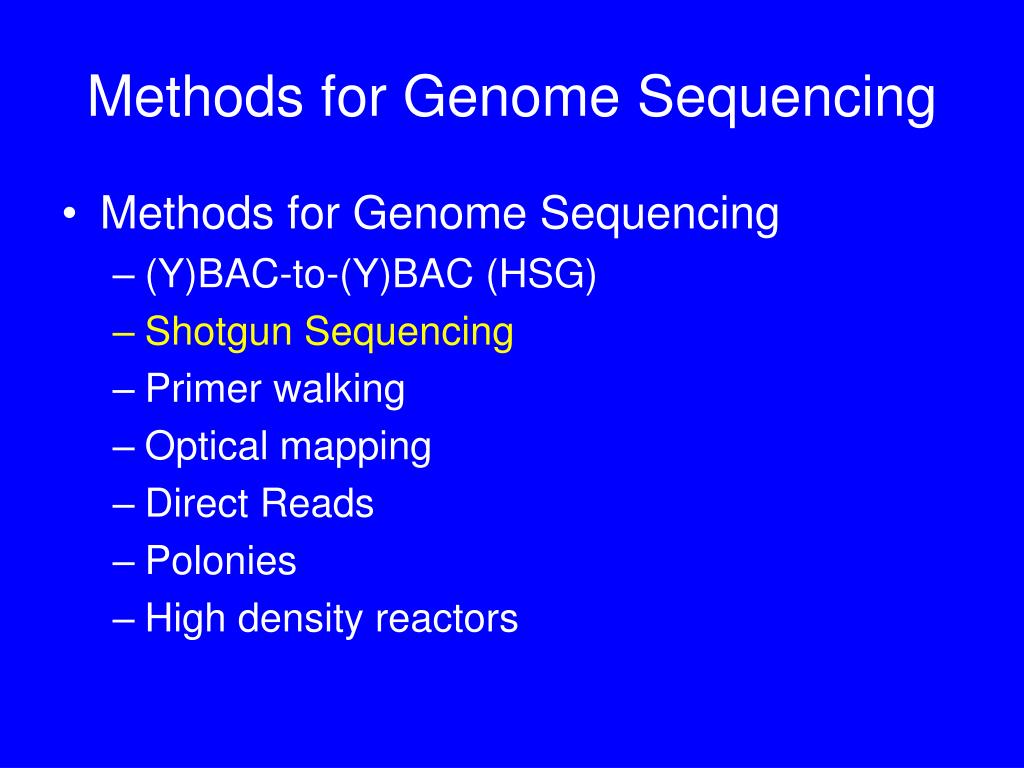 Methods for Genome Sequencing

• Methods for Genome Sequencing
– (Y)BAC-to-(Y)BAC (HSG)
– Shotgun Sequencing
– Primer walking
– Optical mapping
– Direct Reads
– Polonies
– High density reactors